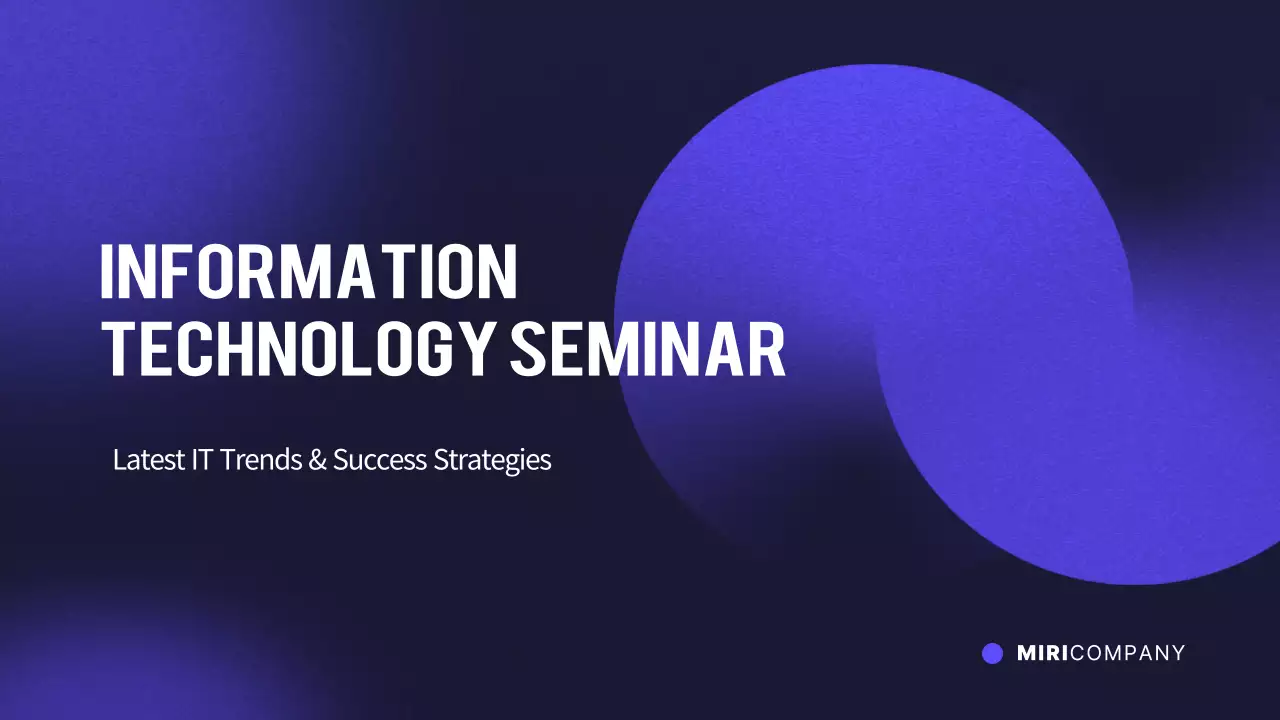 INFORMATION TECHNOLOGY SEMINAR

Latest IT Trends & Success Strategies

MIRICOMPANY